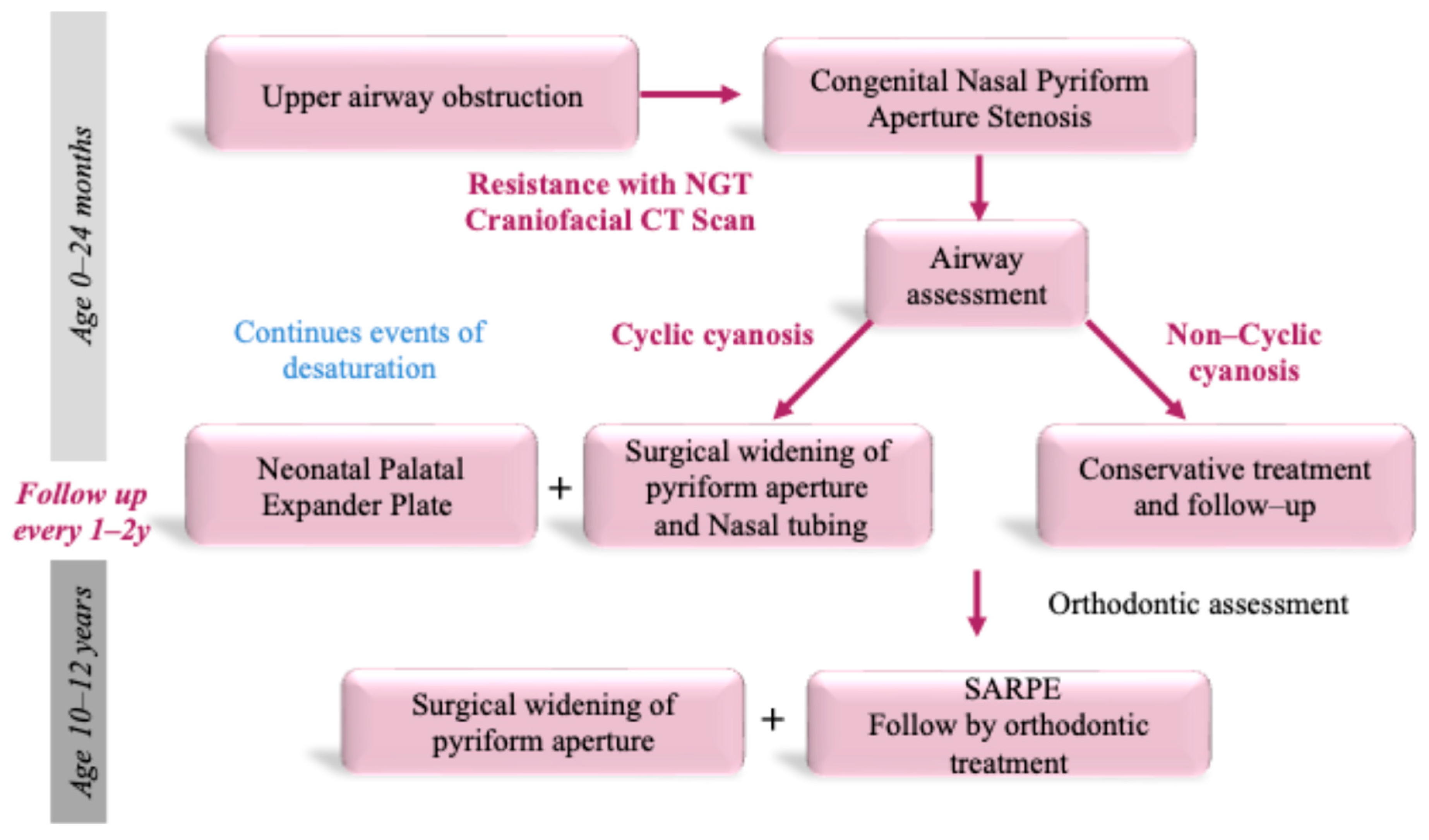 Age 0–24 months

Upper airway obstruction

Congenital Nasal Pyriform Aperture Stenosis

Resistance with NGT
Craniofacial CT Scan

Airway assessment

Continues events of desaturation

Cyclic cyanosis

Non–Cyclic cyanosis

Follow up every 1–2y

Neonatal Palatal Expander Plate

+

Surgical widening of pyriform aperture and Nasal tubing

Conservative treatment and follow–up

Orthodontic assessment

Age 10–12 years

Surgical widening of pyriform aperture

+

SARPE
Follow by orthodontic treatment